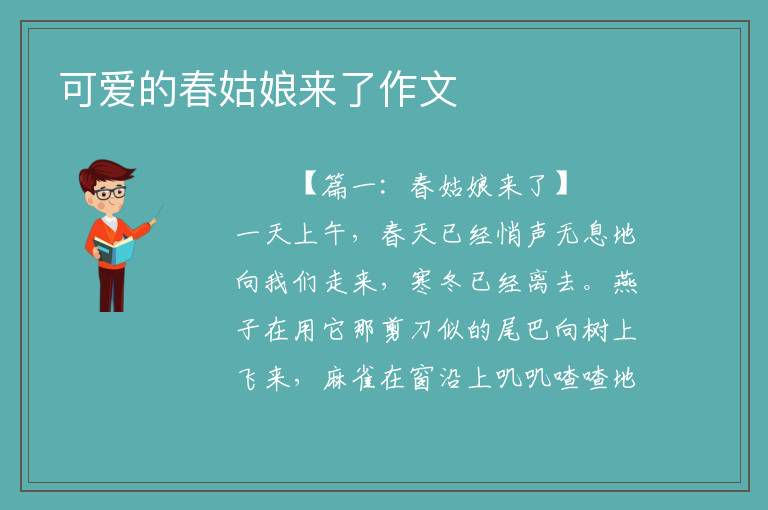 可爱的春姑娘来了作文

【篇一：春姑娘来了】

一天上午，春天已经悄声无息地向我们走来，寒冬已经离去。燕子在用它那剪刀似的尾巴向树上飞来，麻雀在窗沿上叽叽喳喳地